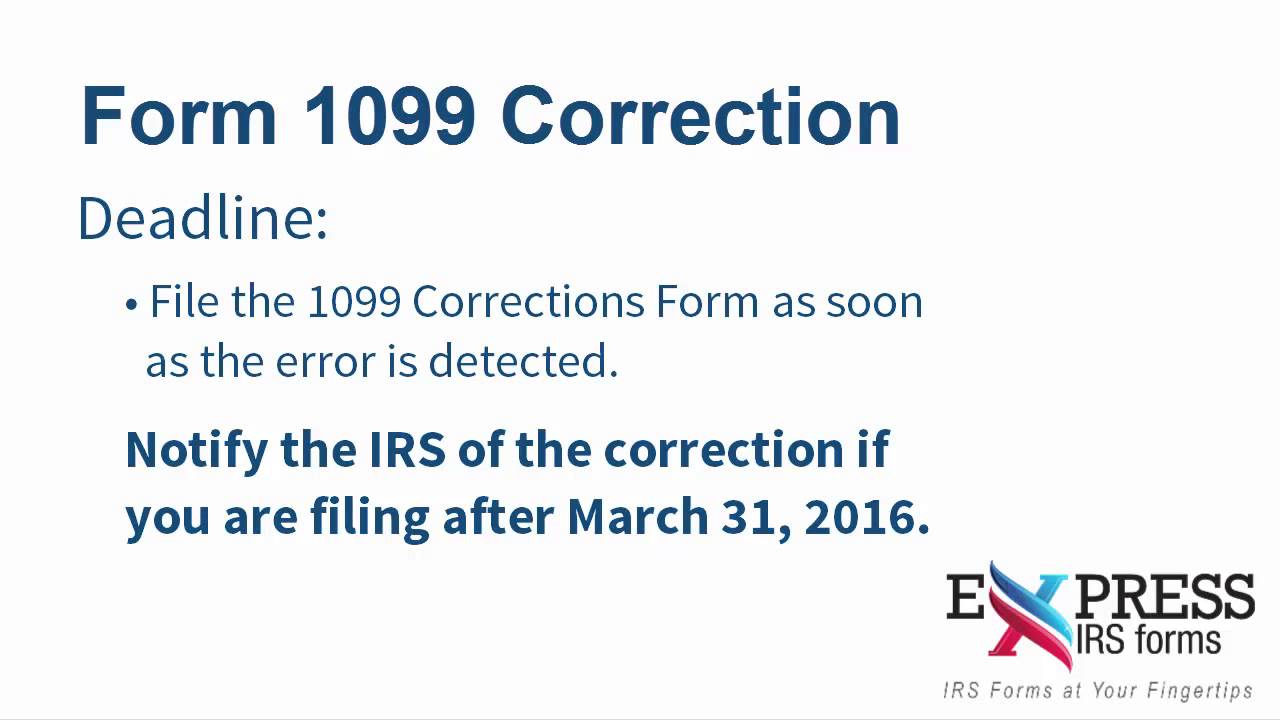 Form 1099 Correction

Deadline:

• File the 1099 Corrections Form as soon as the error is detected.

Notify the IRS of the correction if you are filing after March 31, 2016.

EXPRESS IRS forms

IRS Forms at Your Fingertips